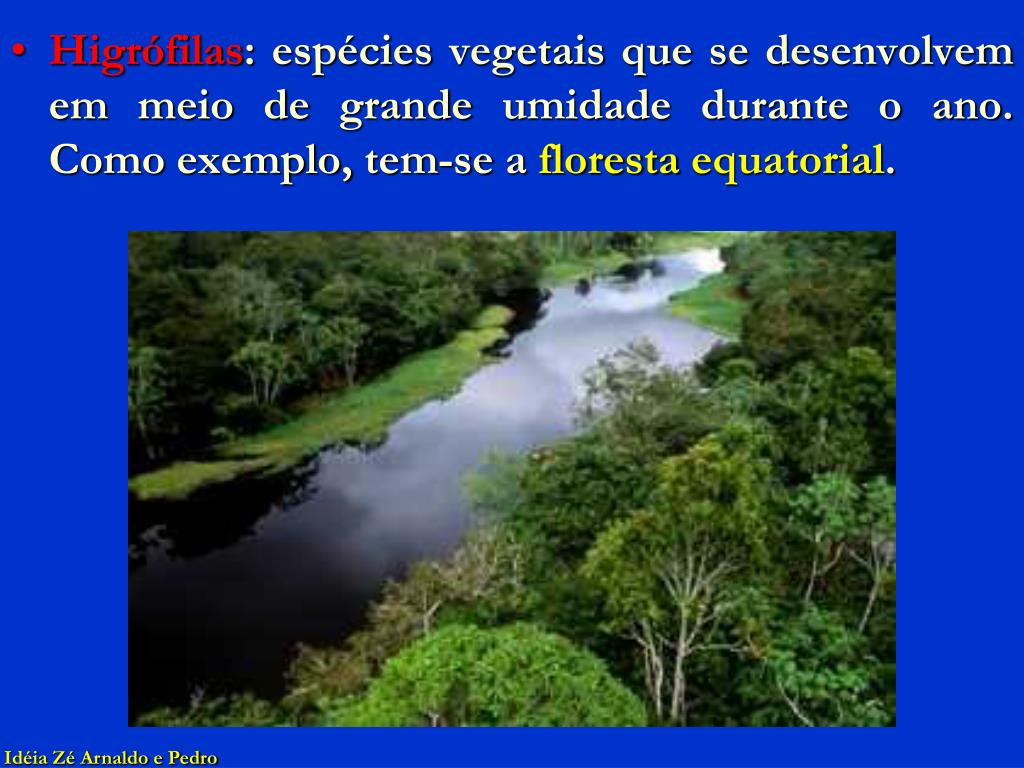 • Higrófilas: espécies vegetais que se desenvolvem em meio de grande umidade durante o ano. Como exemplo, tem-se a floresta equatorial.

Idéia Zé Arnaldo e Pedro